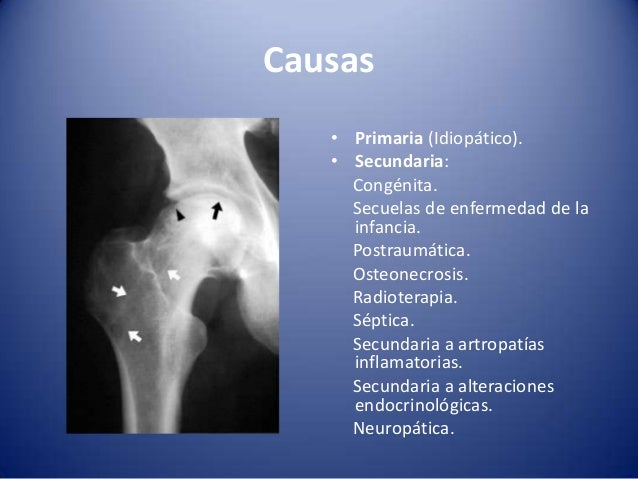 Causas

• Primaria (Idiopático).
• Secundaria:
Congénita.
Secuelas de enfermedad de la infancia.
Postraumática.
Osteonecrosis.
Radioterapia.
Séptica.
Secundaria a artropatías inflamatorias.
Secundaria a alteraciones endocrinológicas.
Neuropática.